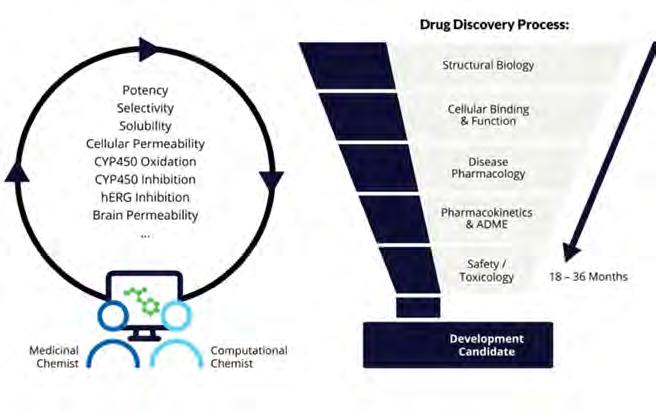 Potency
Selectivity
Solubility
Cellular Permeability
CYP450 Oxidation
CYP450 Inhibition
hERG Inhibition
Brain Permeability
...

Medicinal Chemist

Computational Chemist

Drug Discovery Process:

Structural Biology

Cellular Binding & Function

Disease Pharmacology

Pharmacokinetics & ADME

Safety / Toxicology

18 – 36 Months

Development Candidate